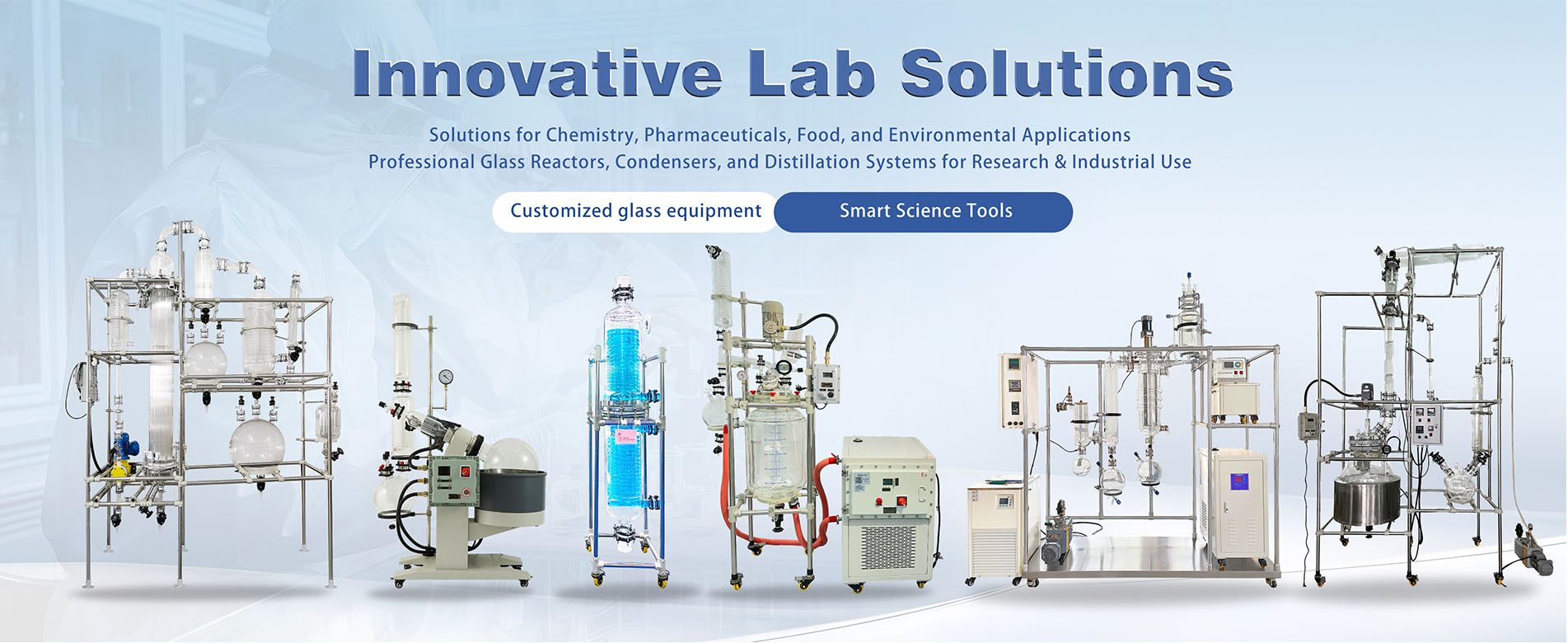 Innovative Lab Solutions

Solutions for Chemistry, Pharmaceuticals, Food, and Environmental Applications
Professional Glass Reactors, Condensers, and Distillation Systems for Research & Industrial Use

Customized glass equipment

Smart Science Tools